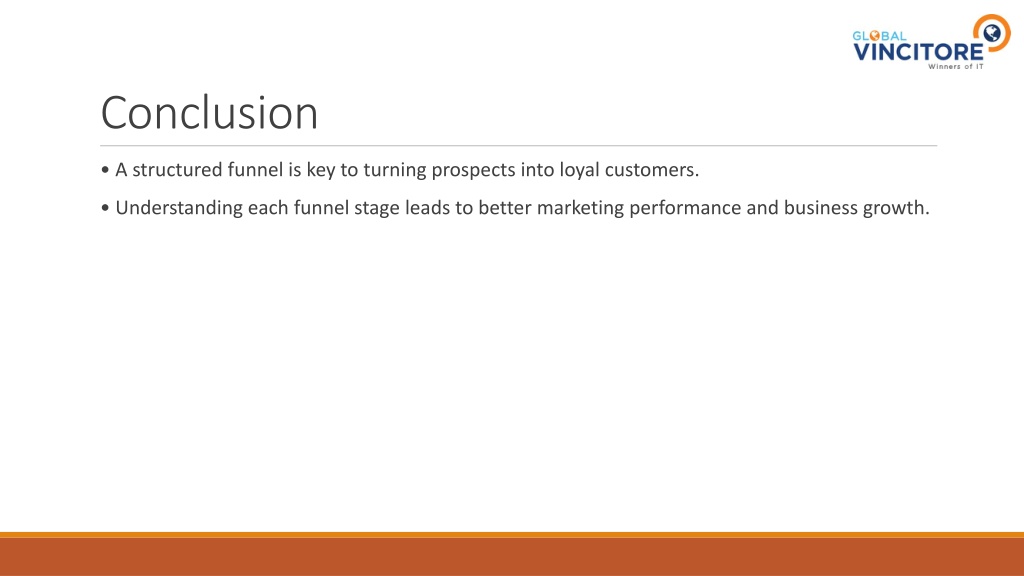 GLOBAL
VINCITORE
Winners of IT

Conclusion

• A structured funnel is key to turning prospects into loyal customers.

• Understanding each funnel stage leads to better marketing performance and business growth.